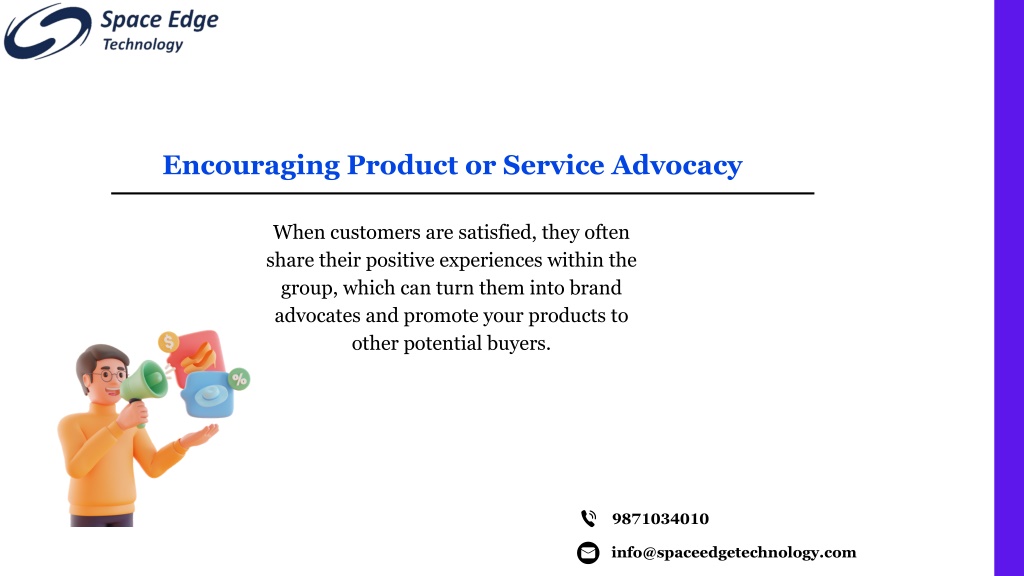 Space Edge
Technology

Encouraging Product or Service Advocacy

When customers are satisfied, they often share their positive experiences within the group, which can turn them into brand advocates and promote your products to other potential buyers.

$

%

9871034010

info@spaceedgetechnology.com